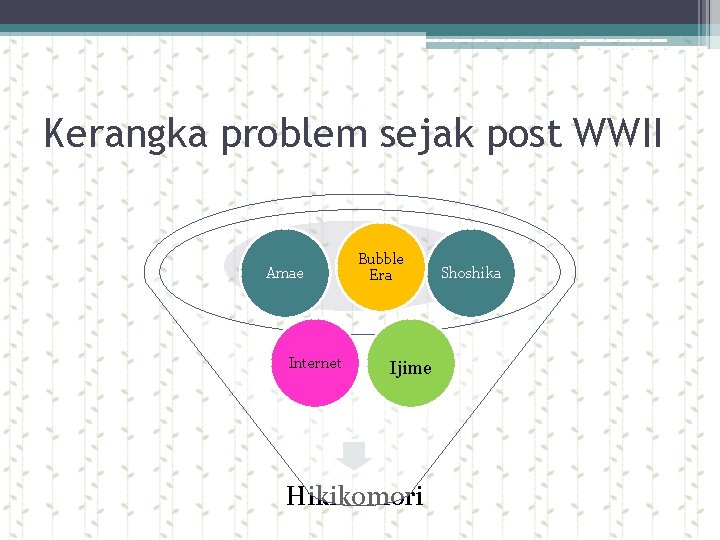 Kerangka problem sejak post WWII

Amae

Bubble Era

Shoshika

Internet

Ijime

Hikikomori